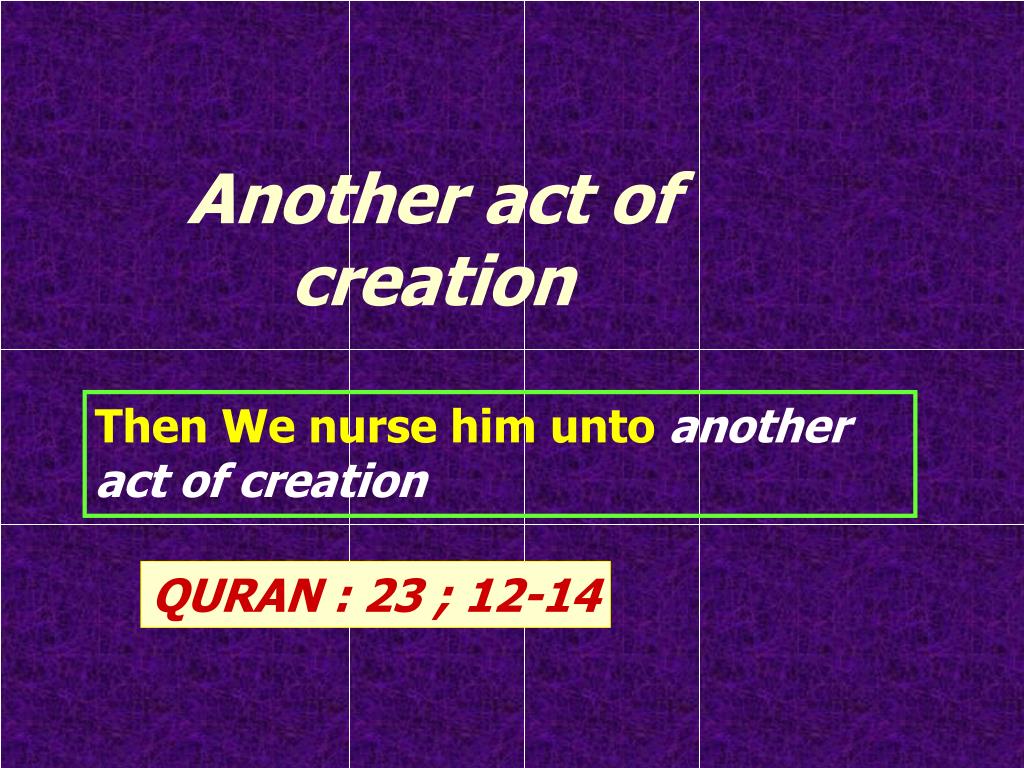 Another act of creation

Then We nurse him unto another act of creation

QURAN : 23 ; 12-14